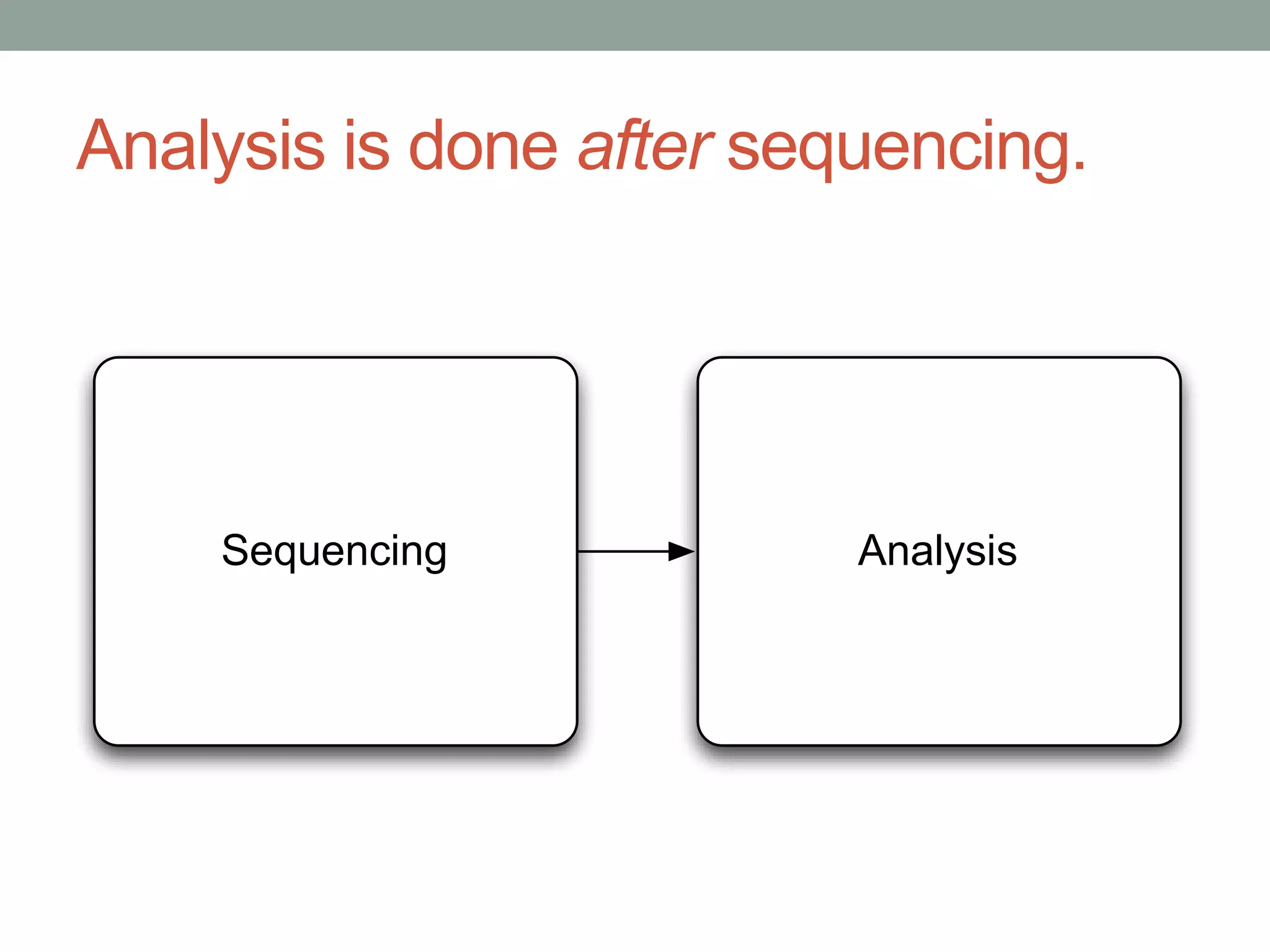 Analysis is done after sequencing.

Sequencing

Analysis